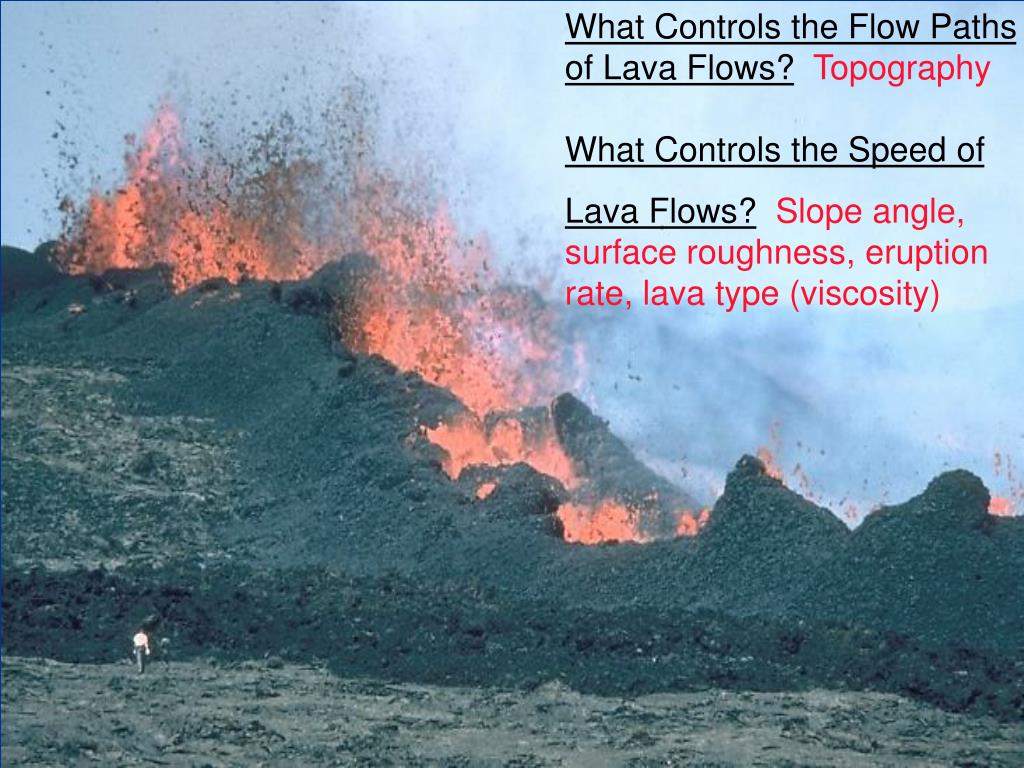 What Controls the Flow Paths of Lava Flows? Topography

What Controls the Speed of

Lava Flows? Slope angle, surface roughness, eruption rate, lava type (viscosity)